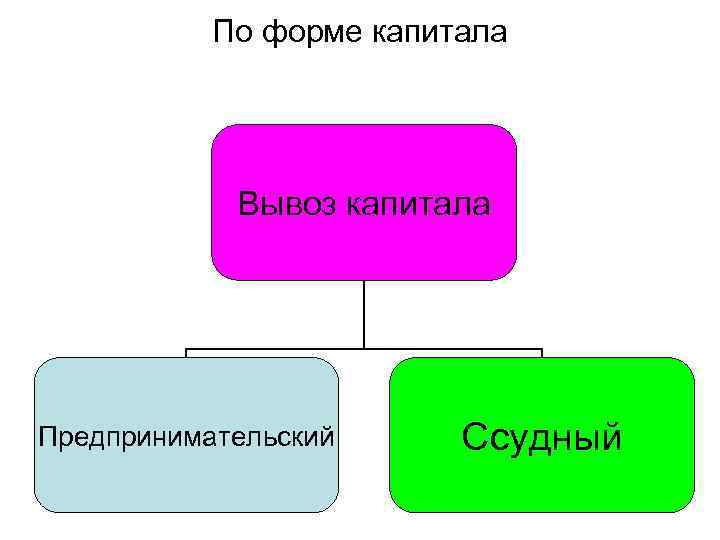 По форме капитала

Вывоз капитала

Предпринимательский

Ссудный